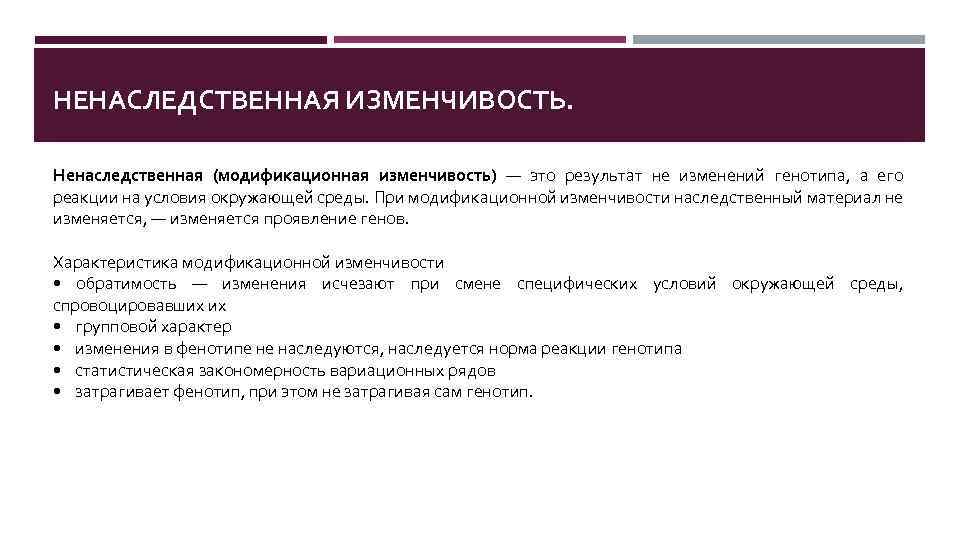 НЕНАСЛЕДСТВЕННАЯ ИЗМЕНЧИВОСТЬ.

Ненаследственная (модификационная изменчивость) — это результат не изменений генотипа, а его реакции на условия окружающей среды. При модификационной изменчивости наследственный материал не изменяется, — изменяется проявление генов.

Характеристика модификационной изменчивости
• обратимость — изменения исчезают при смене специфических условий окружающей среды, спровоцировавших их
• групповой характер
• изменения в фенотипе не наследуются, наследуется норма реакции генотипа
• статистическая закономерность вариационных рядов
• затрагивает фенотип, при этом не затрагивая сам генотип.